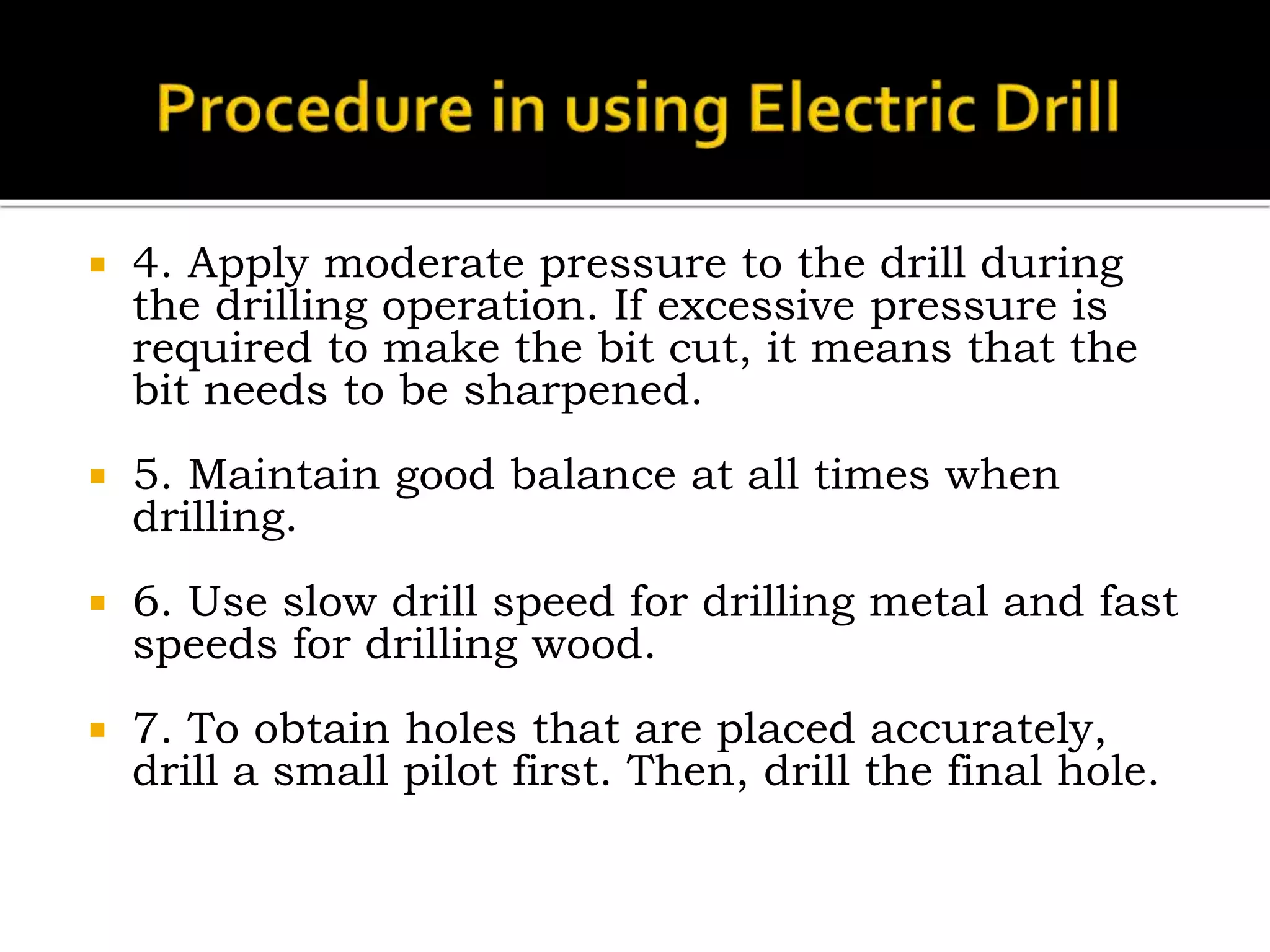 Procedure in using Electric Drill

▪ 4. Apply moderate pressure to the drill during the drilling operation. If excessive pressure is required to make the bit cut, it means that the bit needs to be sharpened.

▪ 5. Maintain good balance at all times when drilling.

▪ 6. Use slow drill speed for drilling metal and fast speeds for drilling wood.

▪ 7. To obtain holes that are placed accurately, drill a small pilot first. Then, drill the final hole.